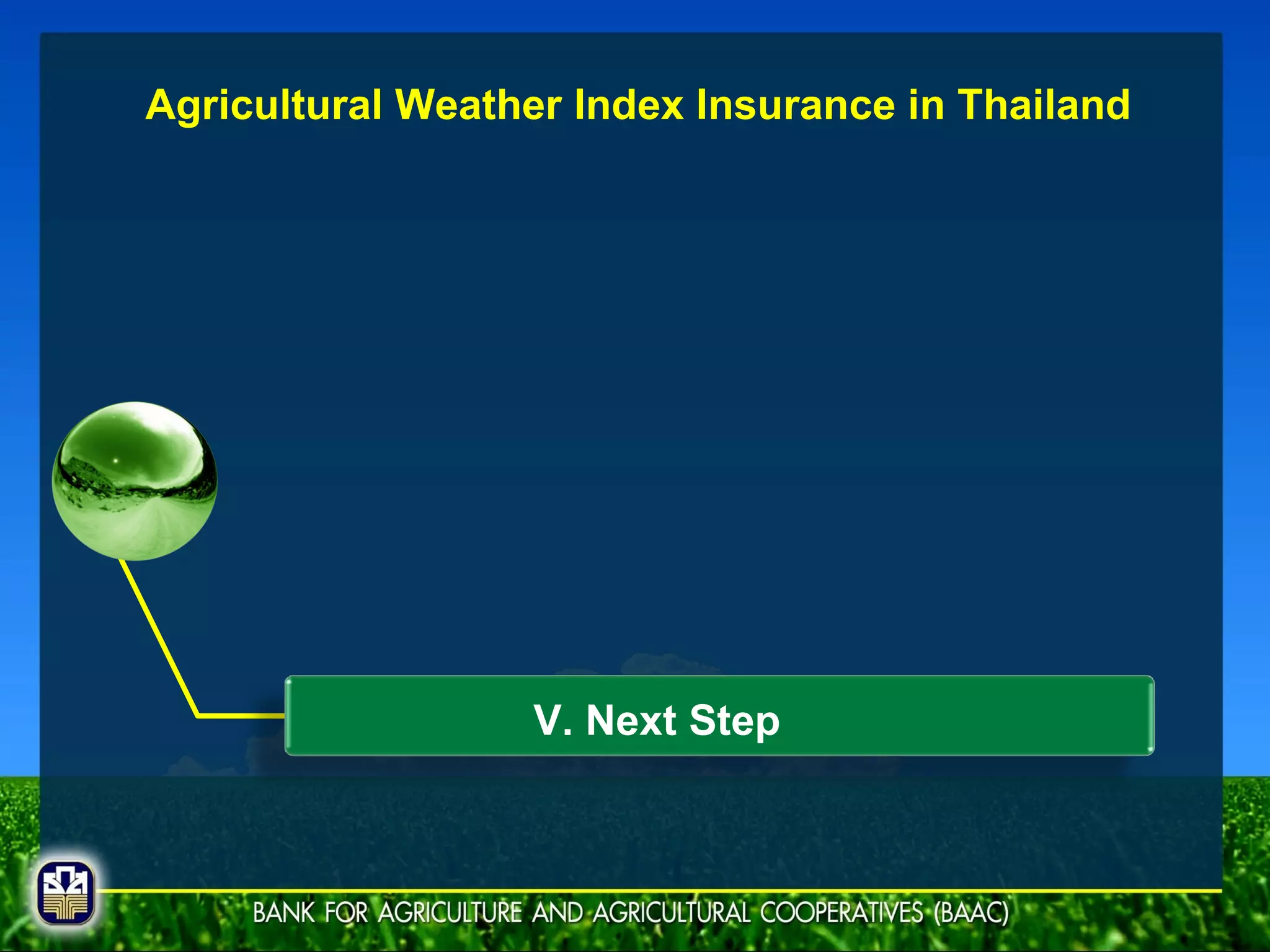 Agricultural Weather Index Insurance in Thailand

V. Next Step

BANK FOR AGRICULTURE AND AGRICULTURAL COOPERATIVES (BAAC)